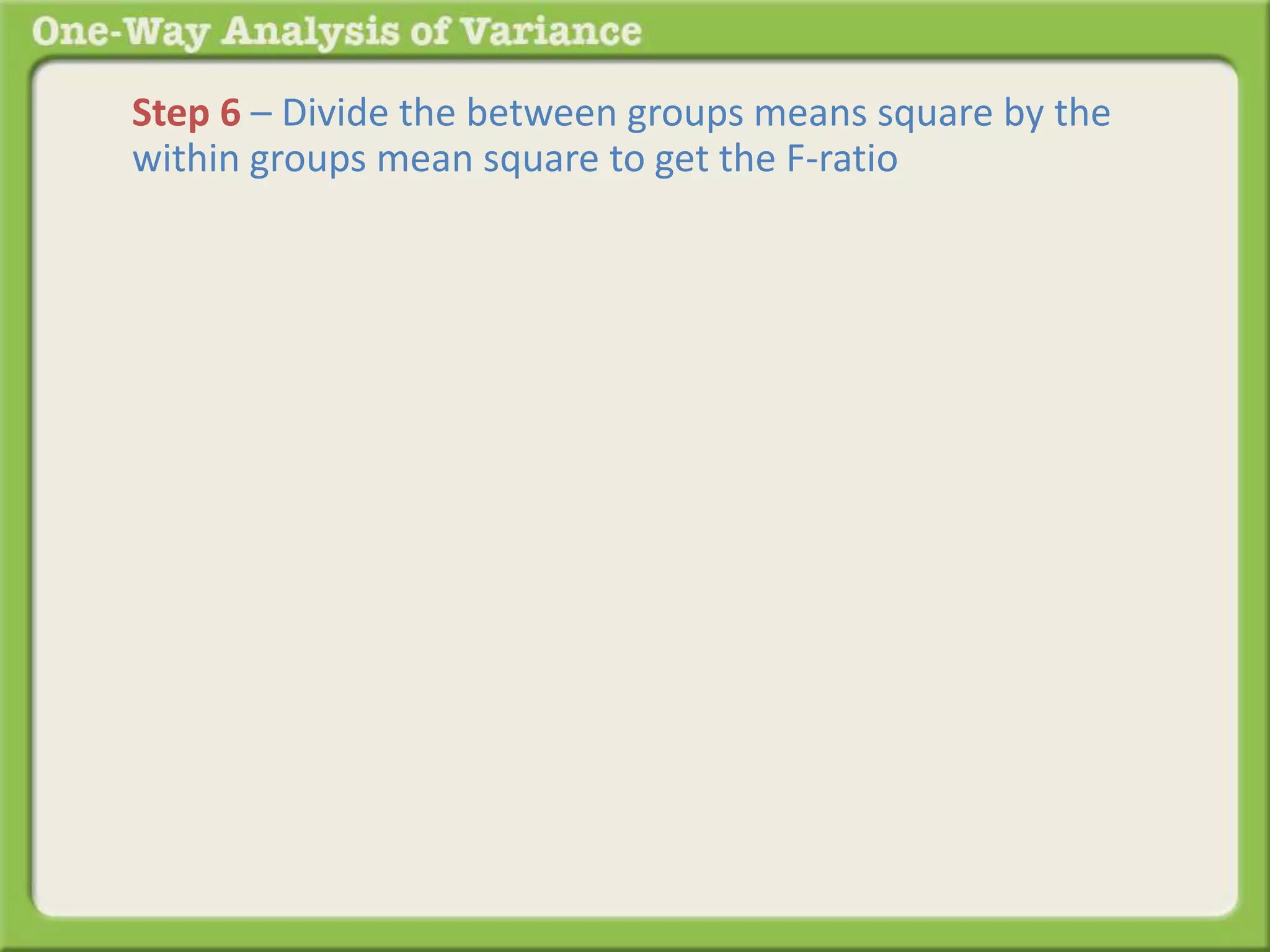 One-Way Analysis of Variance

Step 6 – Divide the between groups means square by the within groups mean square to get the F-ratio